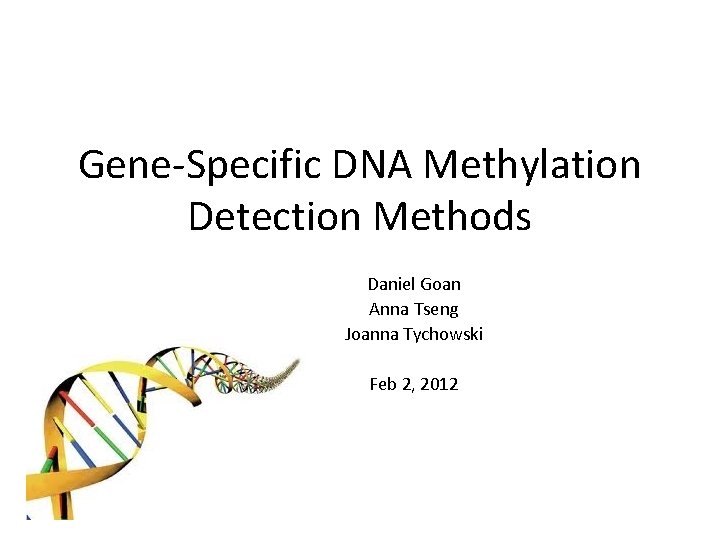 Gene-Specific DNA Methylation Detection Methods

Daniel Goan
Anna Tseng
Joanna Tychowski

Feb 2, 2012